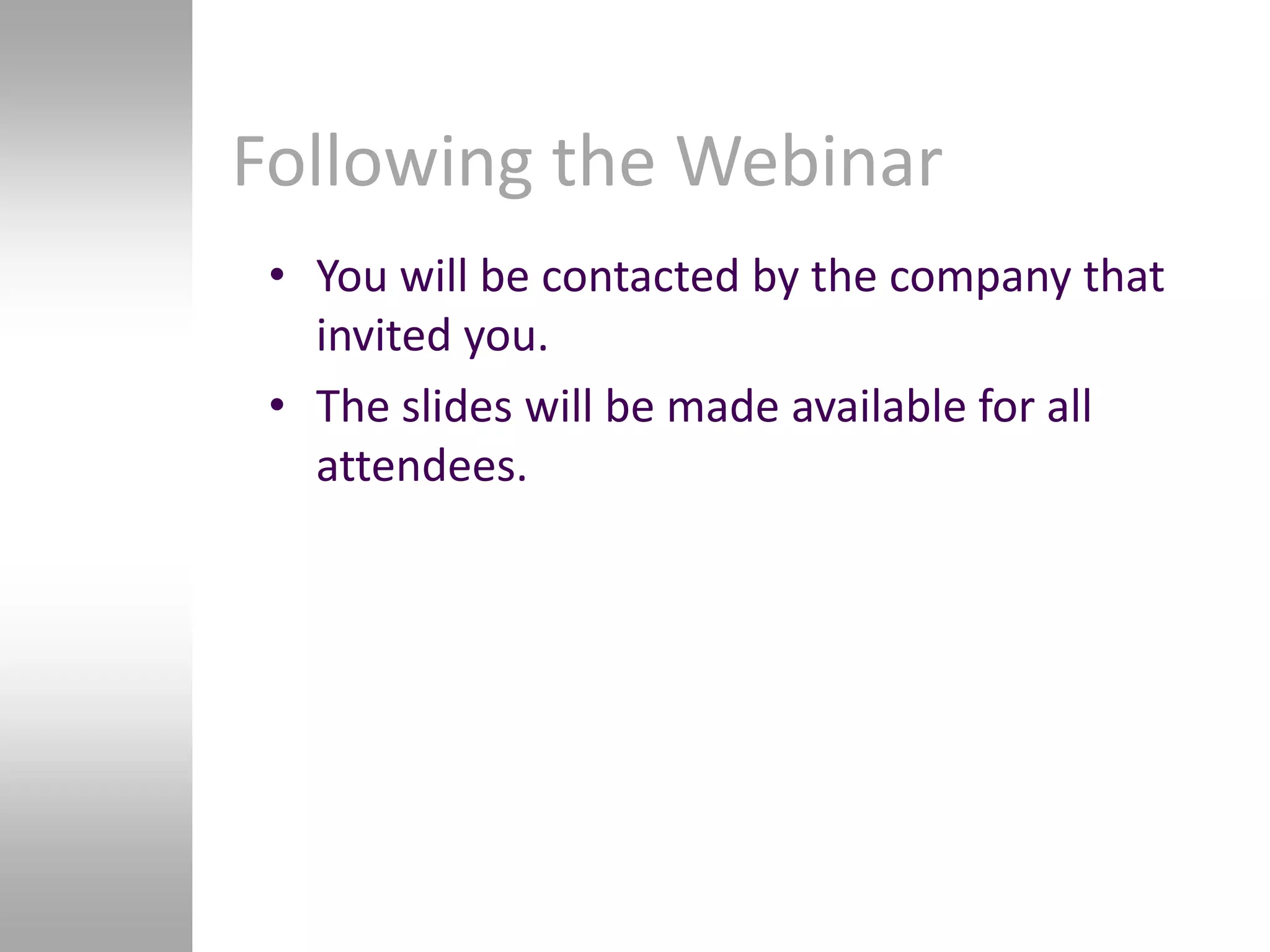 Following the Webinar

• You will be contacted by the company that invited you.

• The slides will be made available for all attendees.